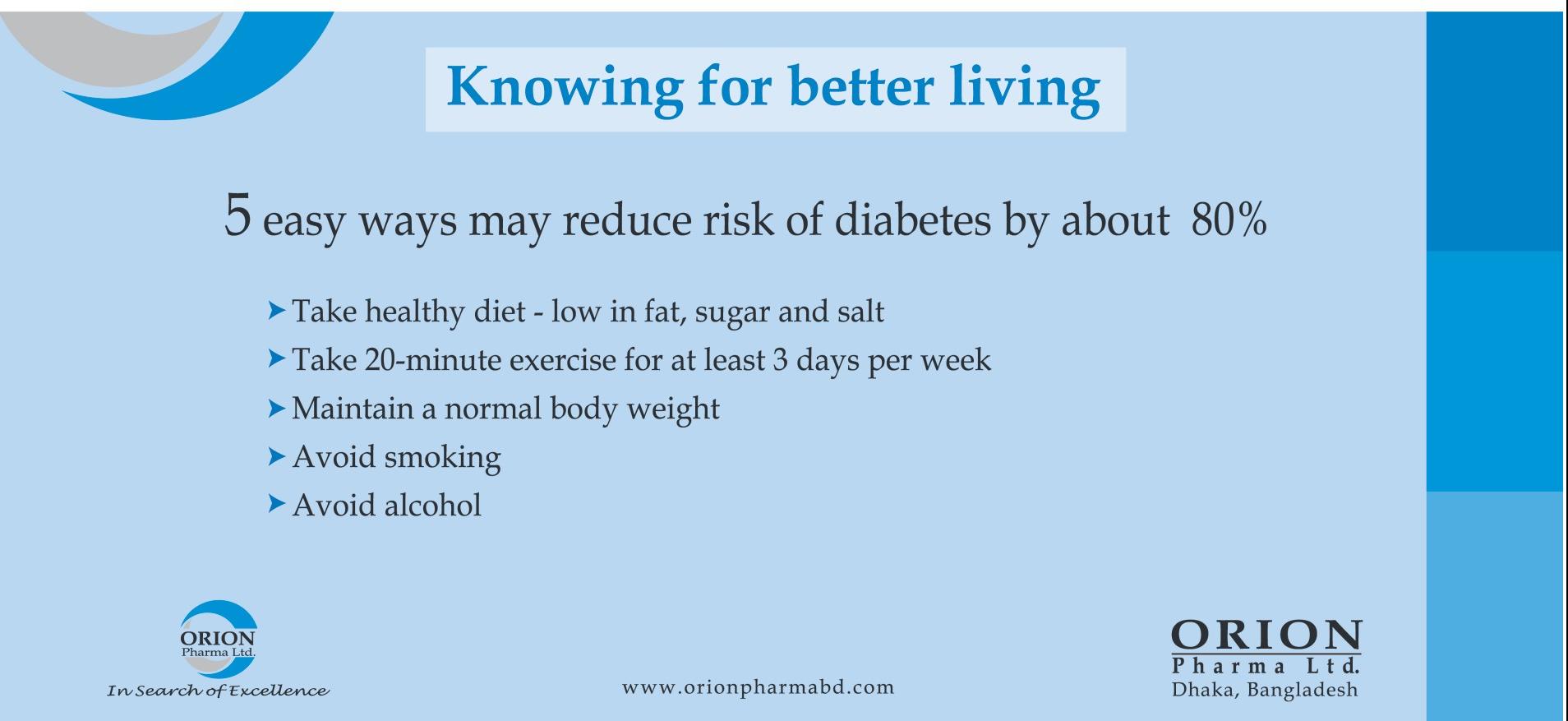 Knowing for better living

5 easy ways may reduce risk of diabetes by about 80%

➤ Take healthy diet - low in fat, sugar and salt
➤ Take 20-minute exercise for at least 3 days per week
➤ Maintain a normal body weight
➤ Avoid smoking
➤ Avoid alcohol

ORION
Pharma Ltd.
In Search of Excellence

www.orionpharmabd.com

ORION
Pharma Ltd.
Dhaka, Bangladesh